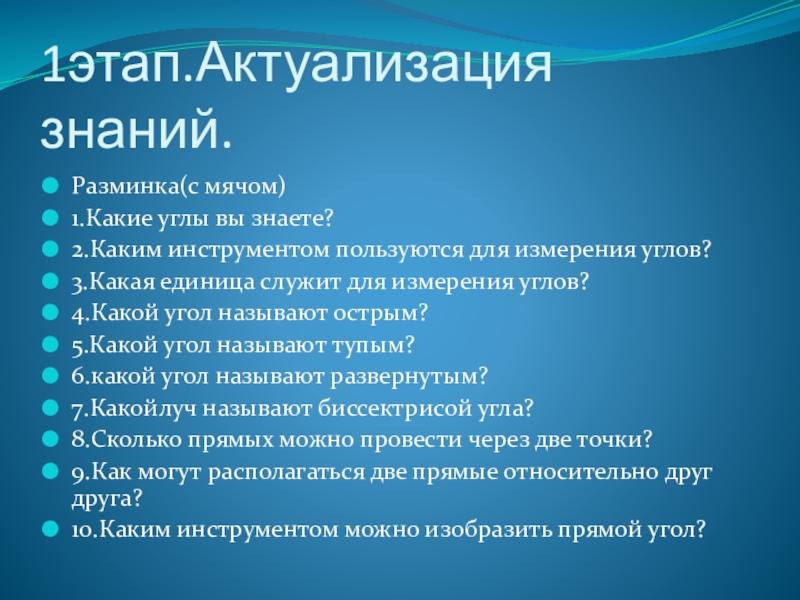 1этап.Актуализация знаний.

Разминка(с мячом)
1.Какие углы вы знаете?
2.Каким инструментом пользуются для измерения углов?
3.Какая единица служит для измерения углов?
4.Какой угол называют острым?
5.Какой угол называют тупым?
6.какой угол называют развернутым?
7.Какойлуч называют биссектрисой угла?
8.Сколько прямых можно провести через две точки?
9.Как могут располагаться две прямые относительно друг друга?
10.Каким инструментом можно изобразить прямой угол?